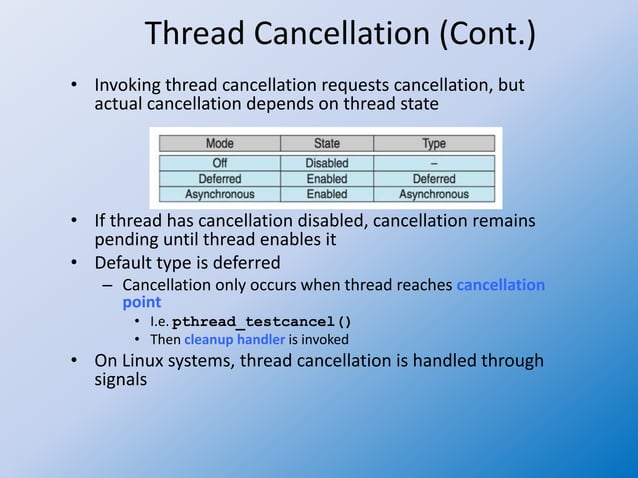 Thread Cancellation (Cont.)

• Invoking thread cancellation requests cancellation, but actual cancellation depends on thread state

| Mode | State | Type |
|---|---|---|
| Off | Disabled | – |
| Deferred | Enabled | Deferred |
| Asynchronous | Enabled | Asynchronous |

• If thread has cancellation disabled, cancellation remains pending until thread enables it
• Default type is deferred
– Cancellation only occurs when thread reaches cancellation point
• I.e. pthread_testcancel()
• Then cleanup handler is invoked
• On Linux systems, thread cancellation is handled through signals